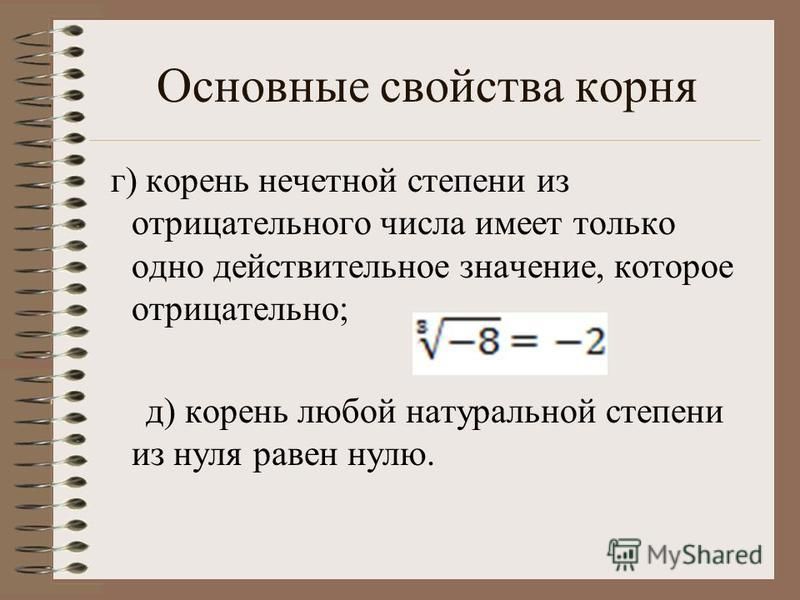 Основные свойства корня

г) корень нечетной степени из отрицательного числа имеет только одно действительное значение, которое отрицательно;

$\sqrt[3]{-8} = -2$

д) корень любой натуральной степени из нуля равен нулю.

MyShared